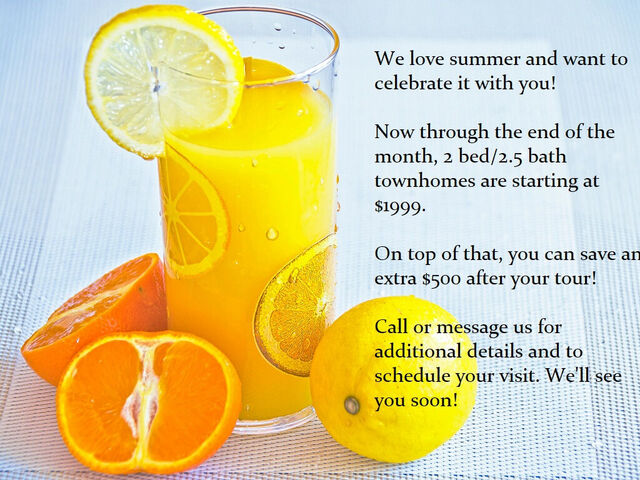 We love summer and want to celebrate it with you!

Now through the end of the month, 2 bed/2.5 bath townhomes are starting at $1999.

On top of that, you can save an extra $500 after your tour!

Call or message us for additional details and to schedule your visit. We'll see you soon!